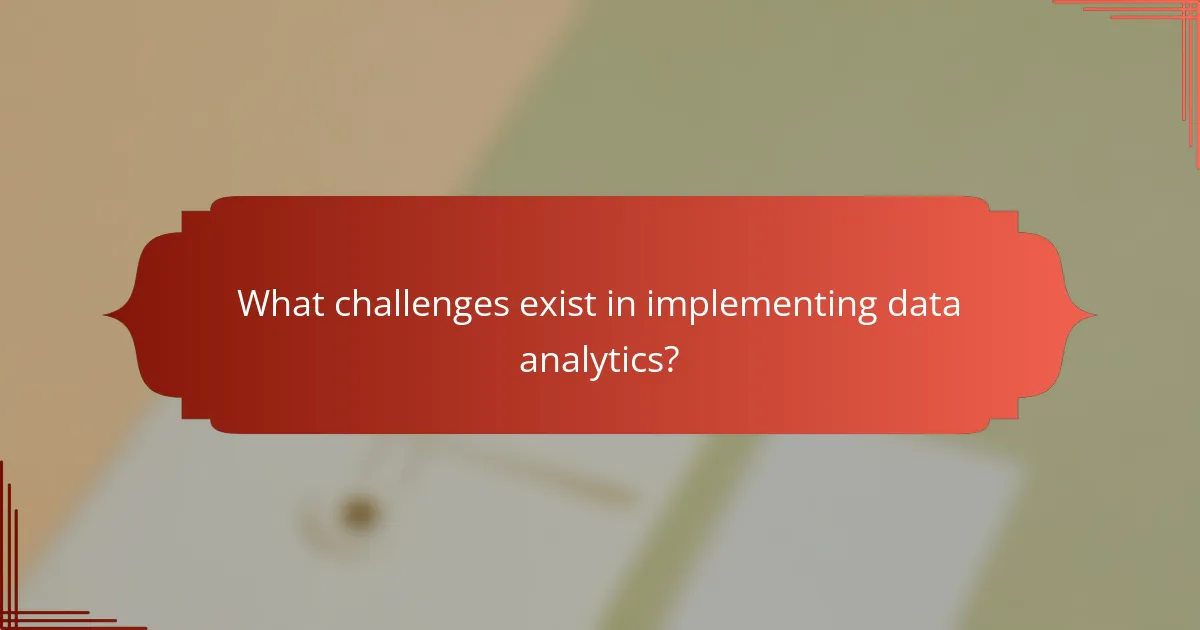 What challenges exist in implementing data analytics?